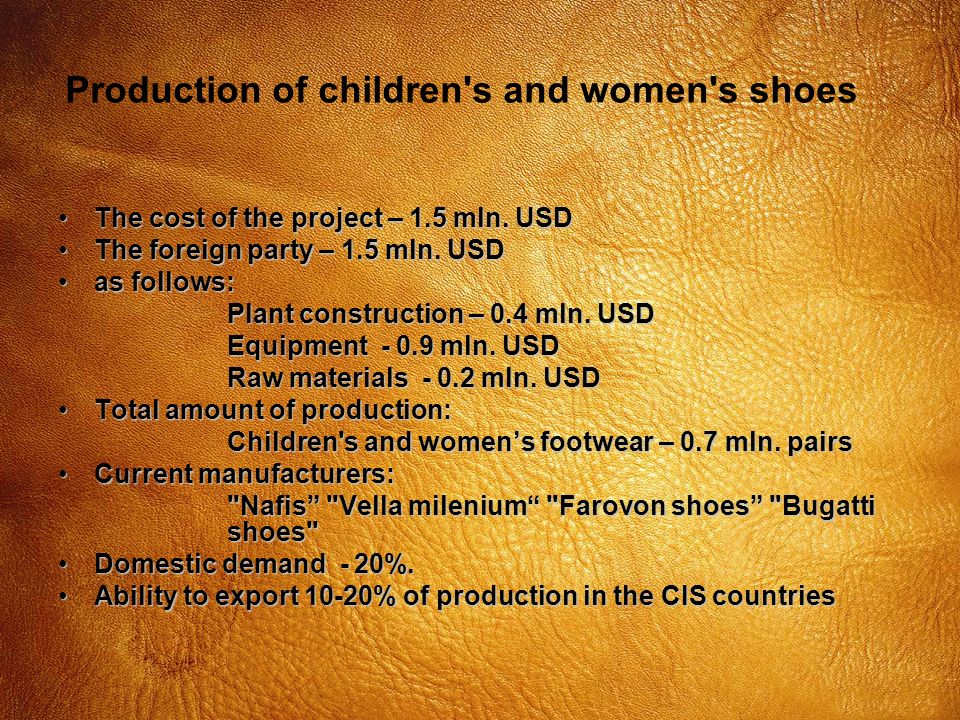 Production of children's and women's shoes

• The cost of the project – 1.5 mln. USD
• The foreign party – 1.5 mln. USD
• as follows:
Plant construction – 0.4 mln. USD
Equipment - 0.9 mln. USD
Raw materials - 0.2 mln. USD
• Total amount of production:
Children's and women’s footwear – 0.7 mln. pairs
• Current manufacturers:
"Nafis” "Vella milenium“ "Farovon shoes” "Bugatti shoes"
• Domestic demand - 20%.
• Ability to export 10-20% of production in the CIS countries